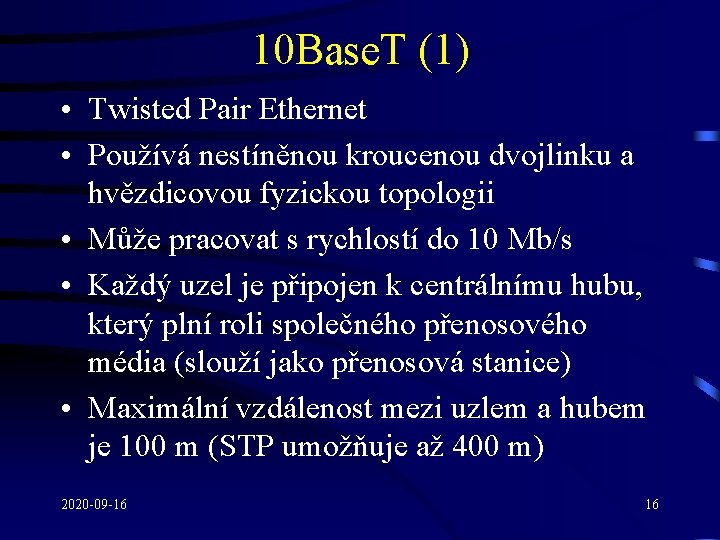 10BaseT (1)

• Twisted Pair Ethernet
• Používá nestíněnou kroucenou dvojlinku a hvězdicovou fyzickou topologii
• Může pracovat s rychlostí do 10 Mb/s
• Každý uzel je připojen k centrálnímu hubu, který plní roli společného přenosového média (slouží jako přenosová stanice)
• Maximální vzdálenost mezi uzlem a hubem je 100 m (STP umožňuje až 400 m)

2020-09-16

16